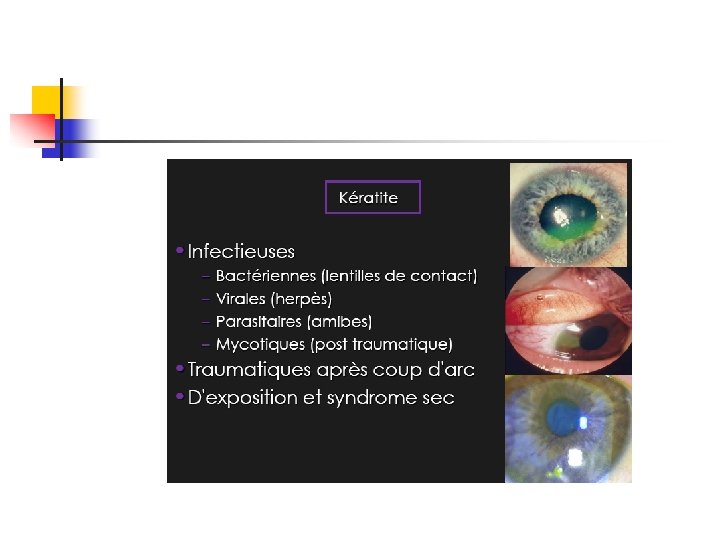 Kératite

• Infectieuses
 – Bactériennes (lentilles de contact)
 – Virales (herpès)
 – Parasitaires (amibes)
 – Mycotiques (post traumatique)
• Traumatiques après coup d'arc
• D'exposition et syndrome sec